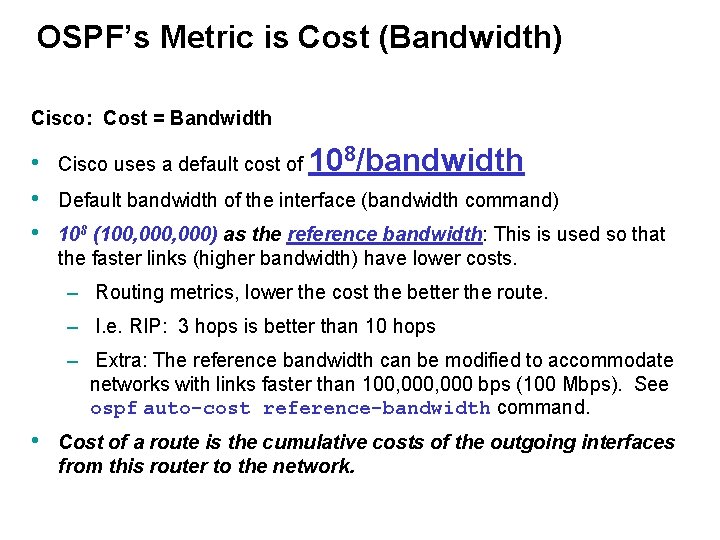 OSPF's Metric is Cost (Bandwidth)

Cisco: Cost = Bandwidth

• Cisco uses a default cost of $10^8$/bandwidth

• Default bandwidth of the interface (bandwidth command)

• $10^8$ (100,000,000) as the reference bandwidth: This is used so that the faster links (higher bandwidth) have lower costs.

– Routing metrics, lower the cost the better the route.

– I.e. RIP: 3 hops is better than 10 hops

– Extra: The reference bandwidth can be modified to accommodate networks with links faster than 100,000,000 bps (100 Mbps). See ospf auto-cost reference-bandwidth command.

• Cost of a route is the cumulative costs of the outgoing interfaces from this router to the network.